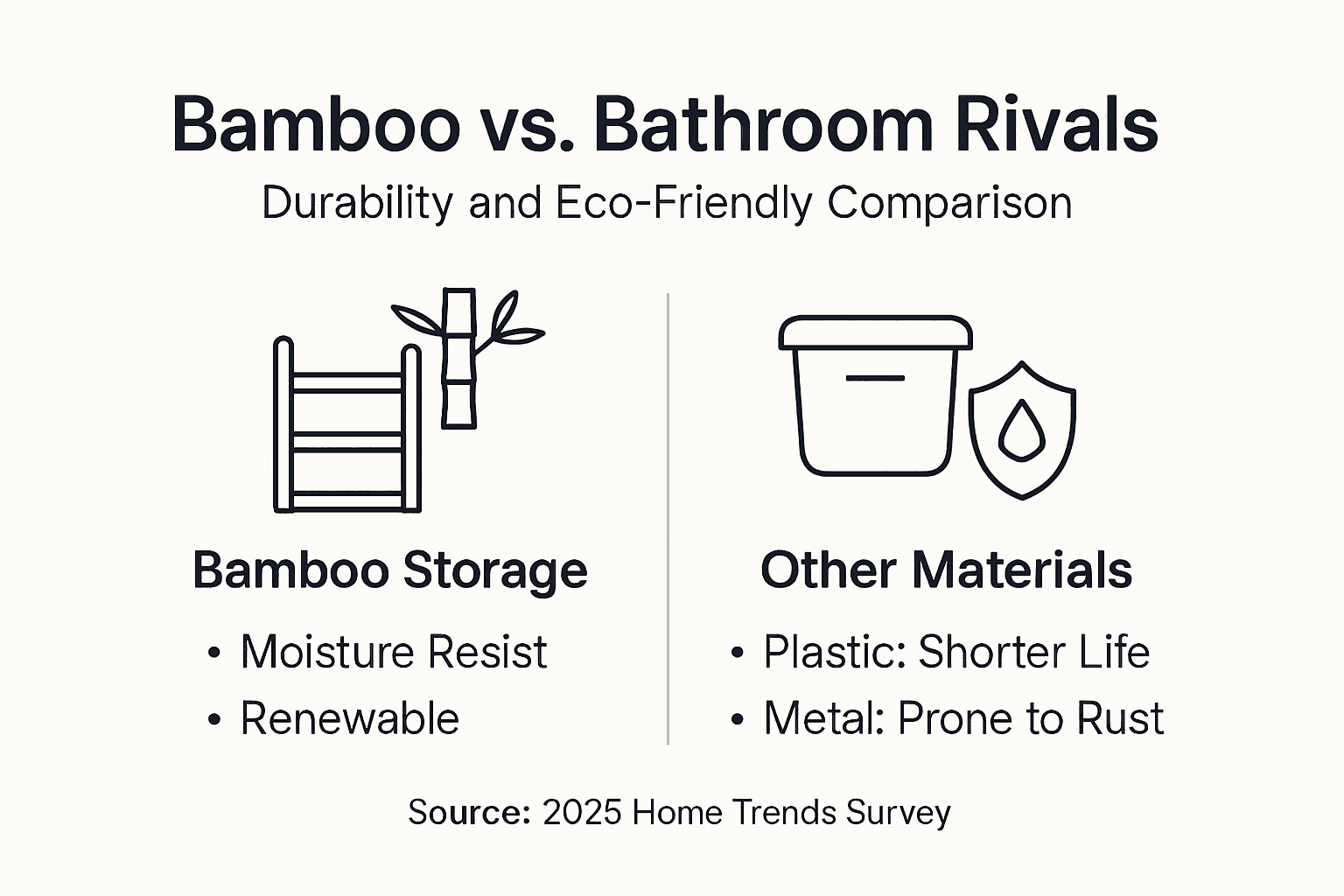 Bamboo vs. Bathroom Rivals

Durability and Eco-Friendly Comparison

Bamboo Storage

• Moisture Resist
• Renewable

Other Materials

• Plastic: Shorter Life
• Metal: Prone to Rust

Source: 2025 Home Trends Survey